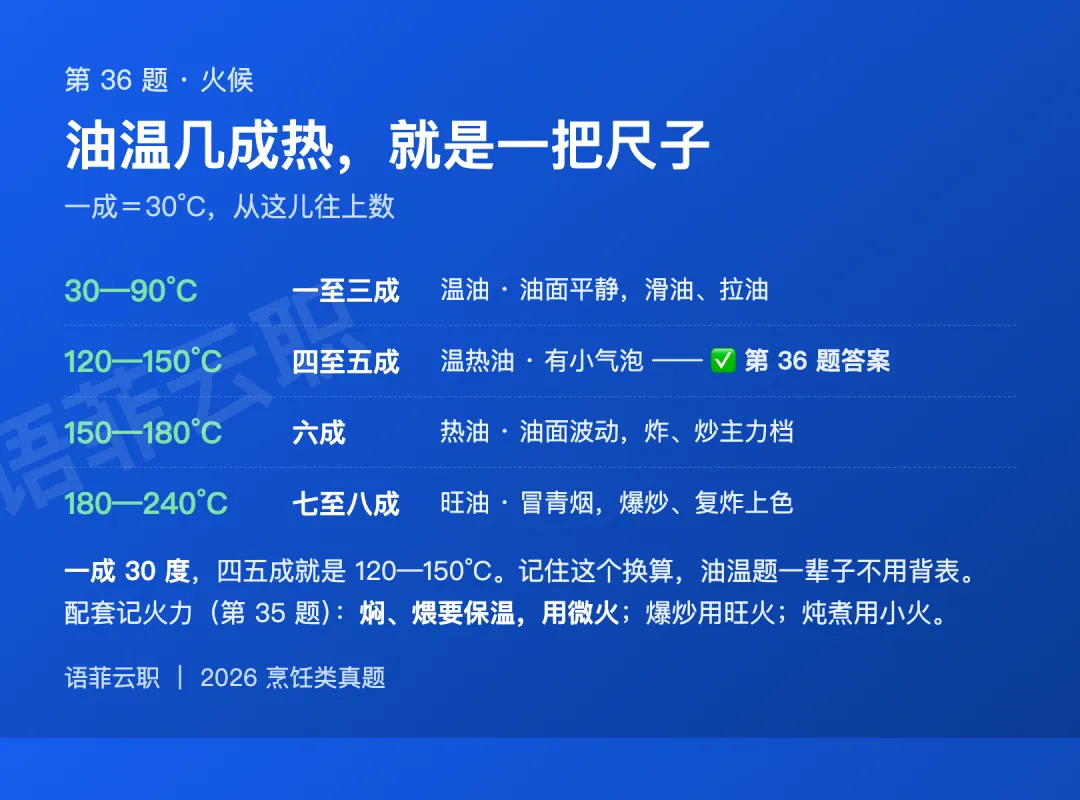 第 36 题 · 火候

油温几成热，就是一把尺子

一成＝30°C，从这儿往上数

| 30—90°C | 一至三成 | 温油 · 油面平静，滑油、拉油 |
|---|---|---|
| 120—150°C | 四至五成 | 温热油 · 有小气泡 —— ✅ 第 36 题答案 |
| 150—180°C | 六成 | 热油 · 油面波动，炸、炒主力档 |
| 180—240°C | 七至八成 | 旺油 · 冒青烟，爆炒、复炸上色 |

一成 30 度，四五成就是 120—150°C。记住这个换算，油温题一辈子不用背表。
配套记火力（第 35 题）：焖、煨要保温，用微火；爆炒用旺火；炖煮用小火。

语菲云职 | 2026 烹饪类真题

语菲云职